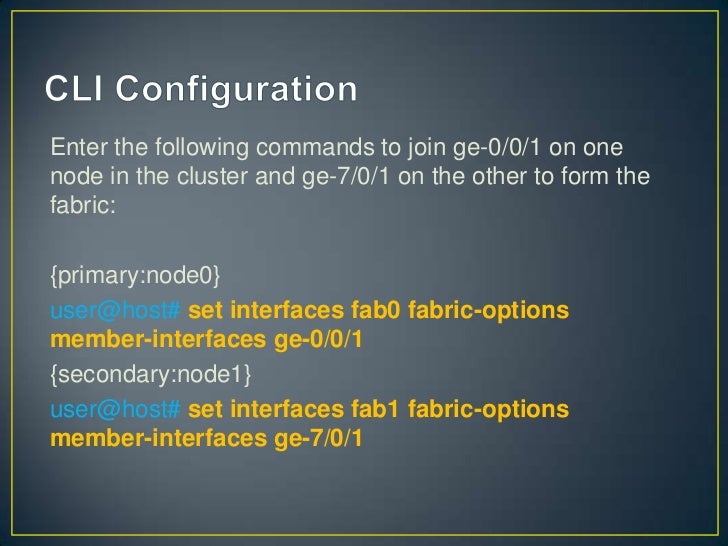 CLI Configuration

Enter the following commands to join ge-0/0/1 on one node in the cluster and ge-7/0/1 on the other to form the fabric:

{primary:node0}

user@host# set interfaces fab0 fabric-options member-interfaces ge-0/0/1

{secondary:node1}

user@host# set interfaces fab1 fabric-options member-interfaces ge-7/0/1